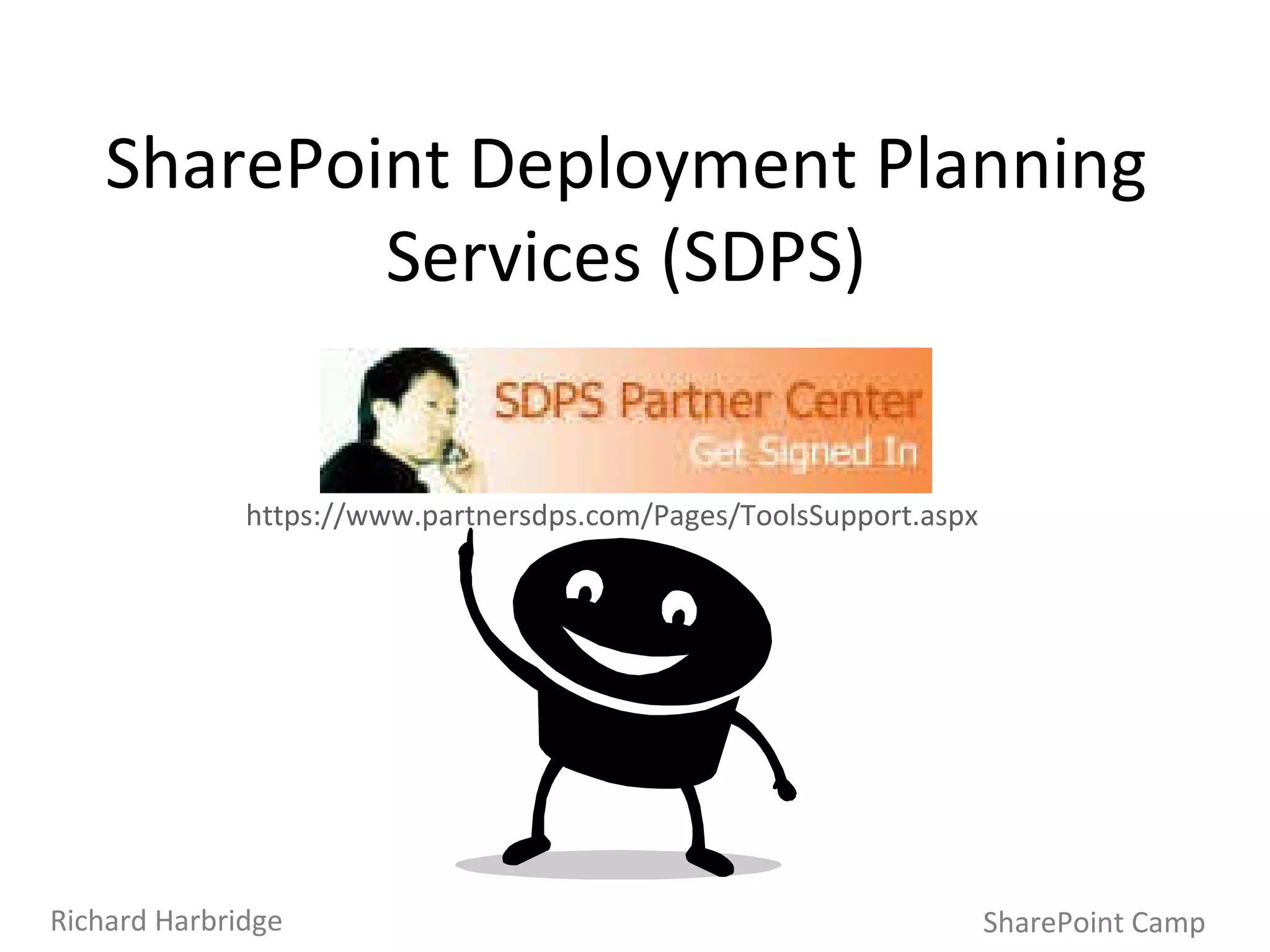 SharePoint Deployment Planning Services (SDPS)

SDPS Partner Center
Get Signed In

https://www.partnersdps.com/Pages/ToolsSupport.aspx

Richard Harbridge

SharePoint Camp